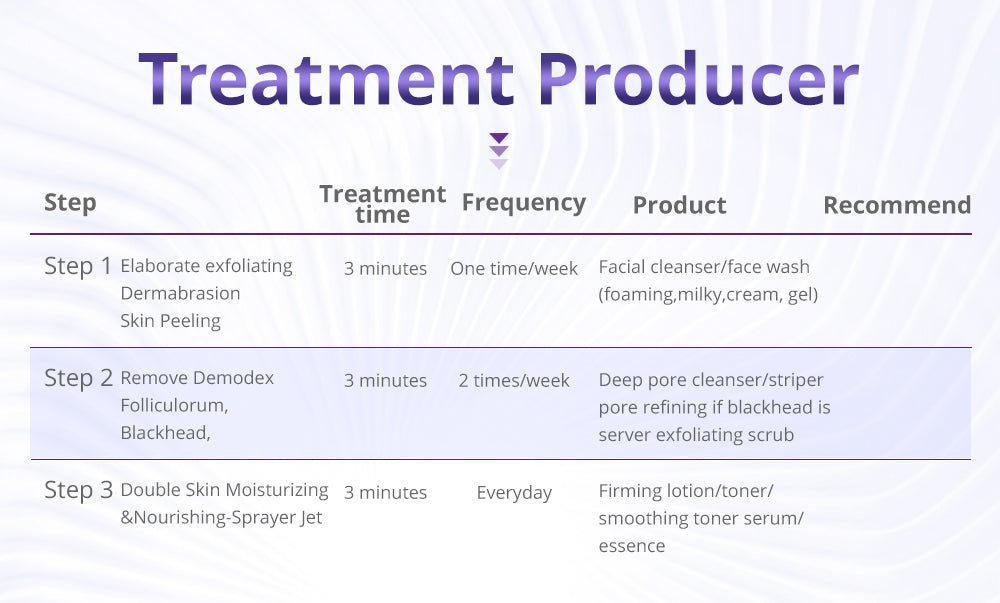 Treatment Producer

| Step | | Treatment time | Frequency | Product | Recommend |
|---|---|---|---|---|---|
| Step 1 | Elaborate exfoliating Dermabrasion Skin Peeling | 3 minutes | One time/week | Facial cleanser/face wash (foaming,milky,cream, gel) | |
| Step 2 | Remove Demodex Folliculorum, Blackhead, | 3 minutes | 2 times/week | Deep pore cleanser/striper pore refining if blackhead is server exfoliating scrub | |
| Step 3 | Double Skin Moisturizing &Nourishing-Sprayer Jet | 3 minutes | Everyday | Firming lotion/toner/ smoothing toner serum/ essence | |